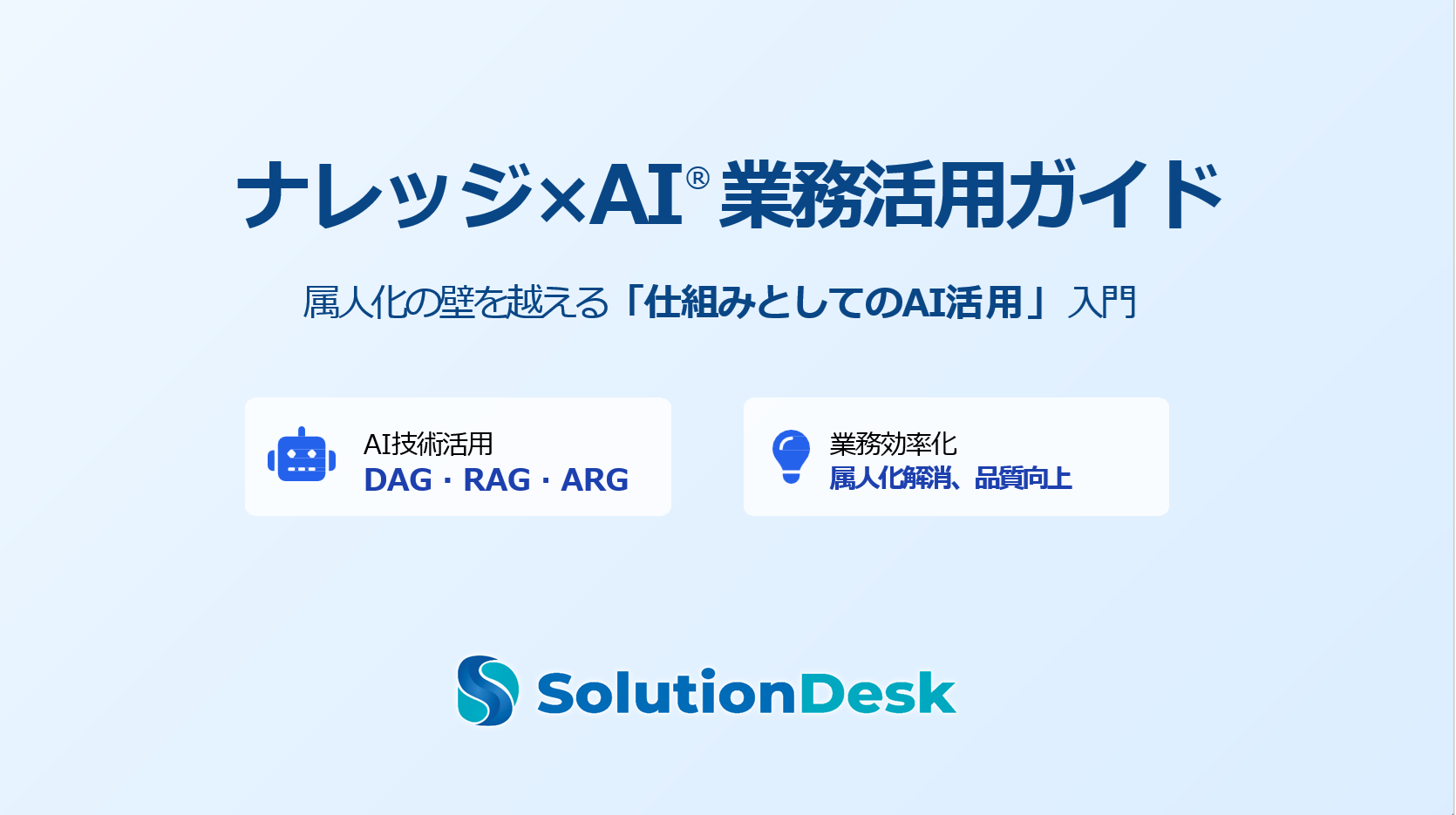 ナレッジ×AI® 業務活用ガイド

属人化の壁を越える「仕組みとしてのAI活用」入門

AI技術活用
DAG・RAG・ARG

業務効率化
属人化解消、品質向上

SolutionDesk